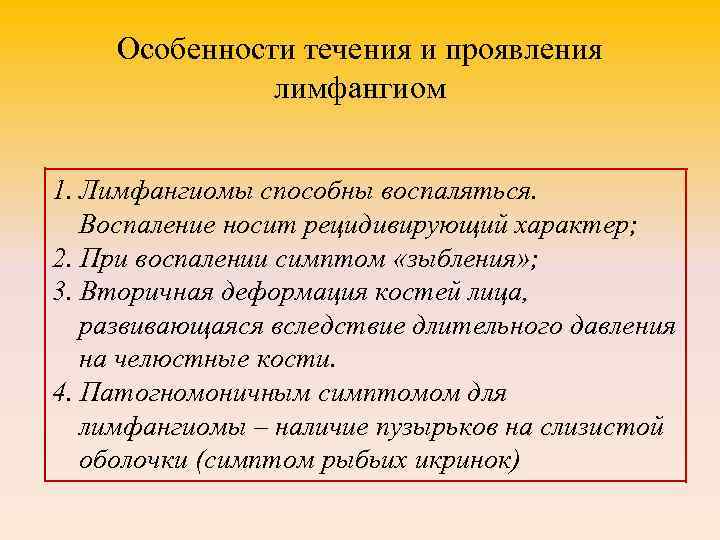 Особенности течения и проявления лимфангиом

1. Лимфангиомы способны воспаляться. Воспаление носит рецидивирующий характер;
2. При воспалении симптом «зыбления»;
3. Вторичная деформация костей лица, развивающаяся вследствие длительного давления на челюстные кости.
4. Патогномоничным симптомом для лимфангиомы – наличие пузырьков на слизистой оболочки (симптом рыбьих икринок)